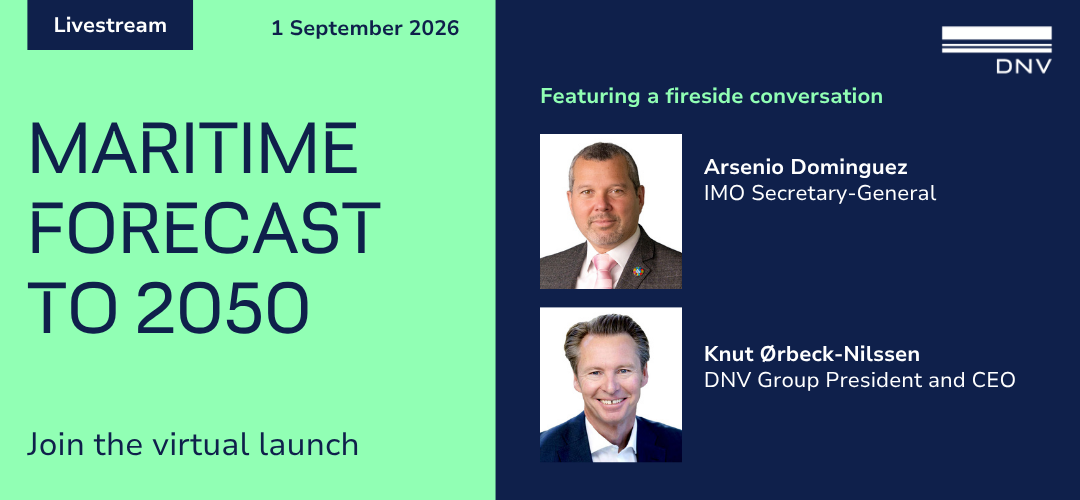 Livestream

1 September 2026

MARITIME FORECAST TO 2050

Join the virtual launch

DNV

Featuring a fireside conversation

Arsenio Dominguez
IMO Secretary-General

Knut Ørbeck-Nilssen
DNV Group President and CEO